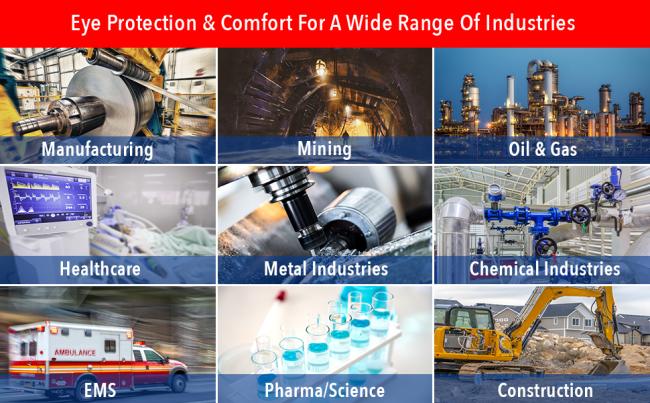 Eye Protection & Comfort For A Wide Range Of Industries

Manufacturing

Mining

Oil & Gas

Healthcare

Metal Industries

Chemical Industries

AMBULANCE

EMS

Pharma/Science

Construction